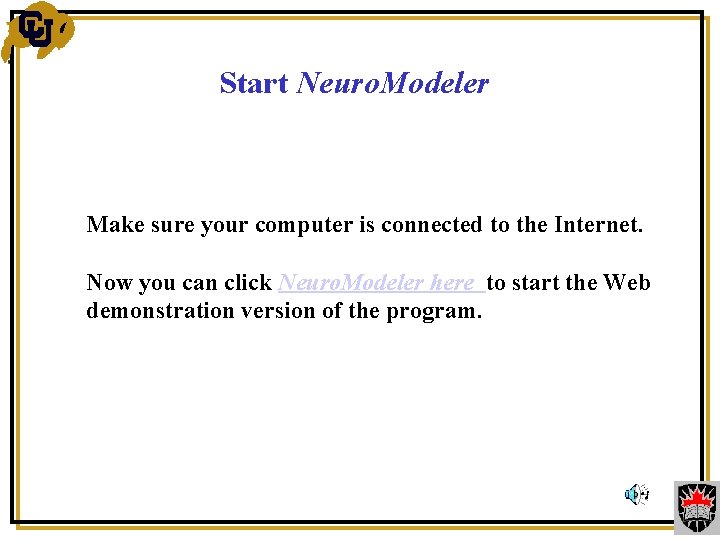 CU

Start NeuroModeler

Make sure your computer is connected to the Internet.

Now you can click NeuroModeler here to start the Web demonstration version of the program.